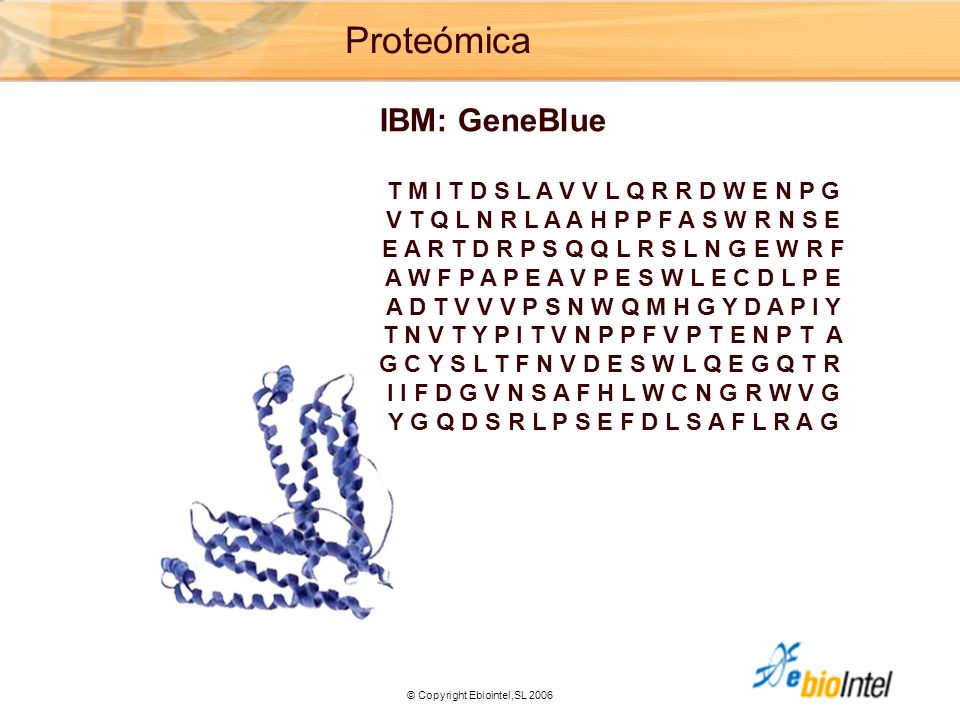 Proteómica

IBM: GeneBlue

T M I T D S L A V V L Q R R D W E N P G
V T Q L N R L A A H P P F A S W R N S E
E A R T D R P S Q Q L R S L N G E W R F
A W F P A P E A V P E S W L E C D L P E
A D T V V V P S N W Q M H G Y D A P I Y
T N V T Y P I T V N P P F V P T E N P T A
G C Y S L T F N V D E S W L Q E G Q T R
I I F D G V N S A F H L W C N G R W V G
Y G Q D S R L P S E F D L S A F L R A G

© Copyright Ebiointel,SL 2006

ebioIntel